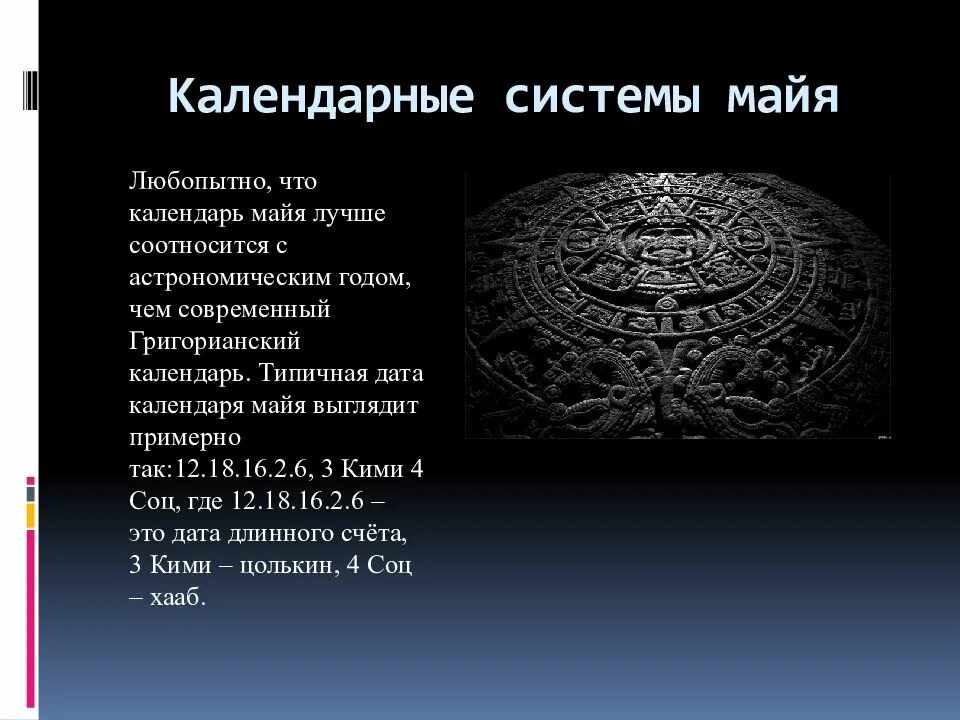 Календарные системы майя

Любопытно, что календарь майя лучше соотносится с астрономическим годом, чем современный Григорианский календарь. Типичная дата календаря майя выглядит примерно так:12.18.16.2.6, 3 Кими 4 Соц, где 12.18.16.2.6 – это дата длинного счёта, 3 Кими – цолькин, 4 Соц – хааб.